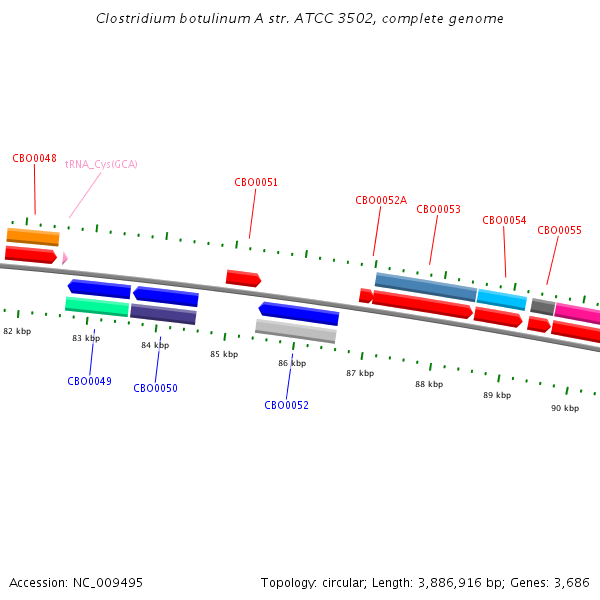 Clostridium botulinum A str. ATCC 3502, complete genome

CBO0048
tRNA_Cys(GCA)
CBO0051
CBO0052A
CBO0053
CBO0054
CBO0055

82 kbp
83 kbp
84 kbp
85 kbp
86 kbp
87 kbp
88 kbp
89 kbp
90 kbp

CBO0049
CBO0050
CBO0052

Accession: NC_009495
Topology: circular; Length: 3,886,916 bp; Genes: 3,686